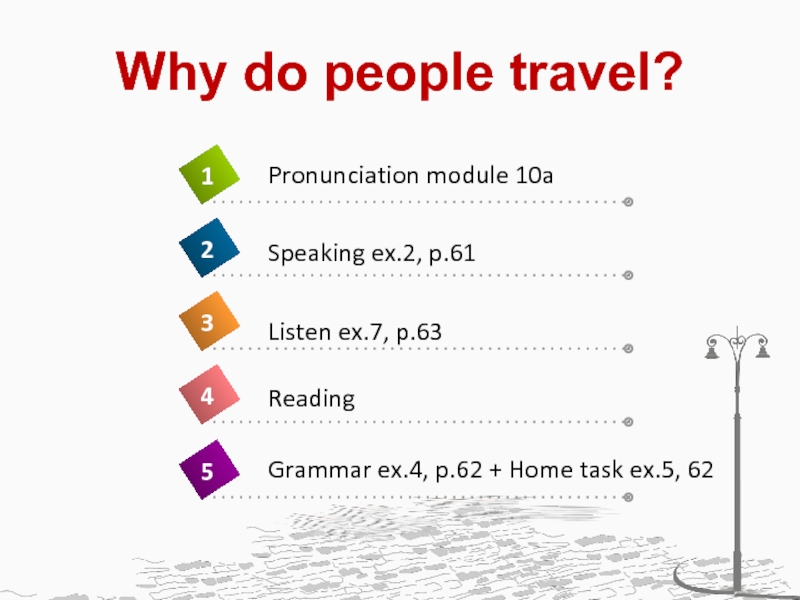 Why do people travel?

1 Pronunciation module 10a

2 Speaking ex.2, p.61

3 Listen ex.7, p.63

4 Reading

5 Grammar ex.4, p.62 + Home task ex.5, 62